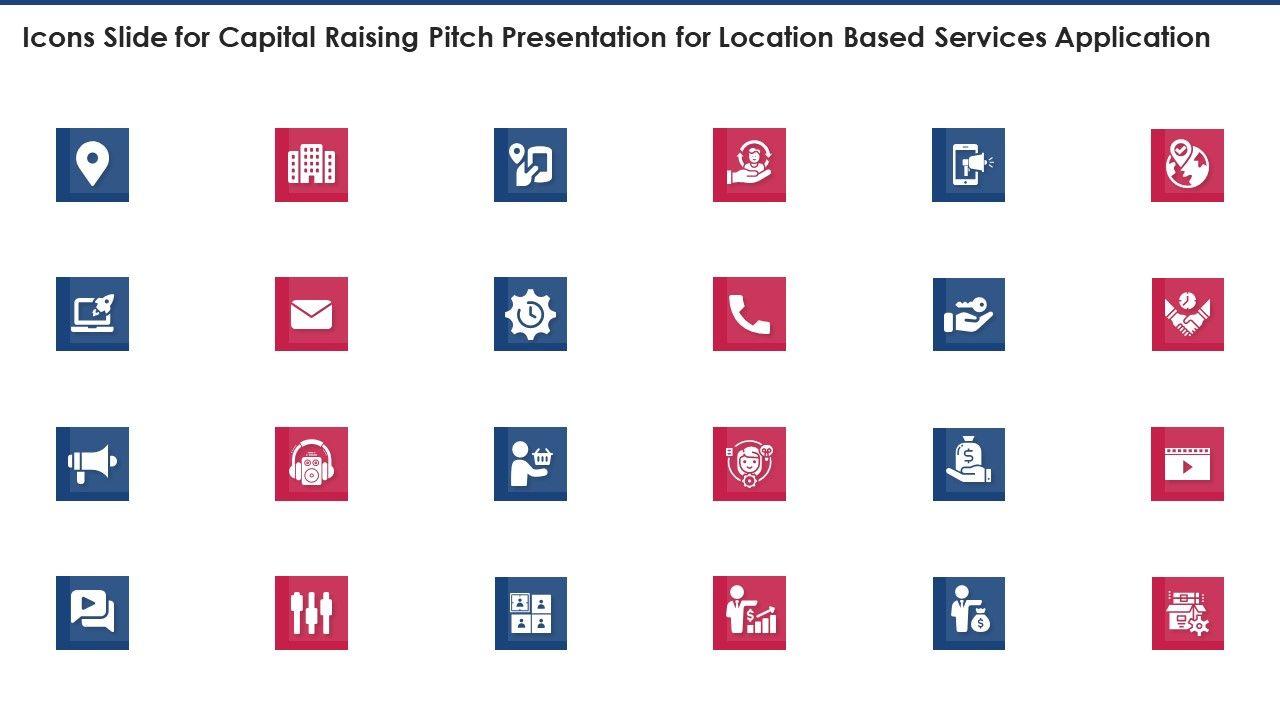 Icons Slide for Capital Raising Pitch Presentation for Location Based Services Application